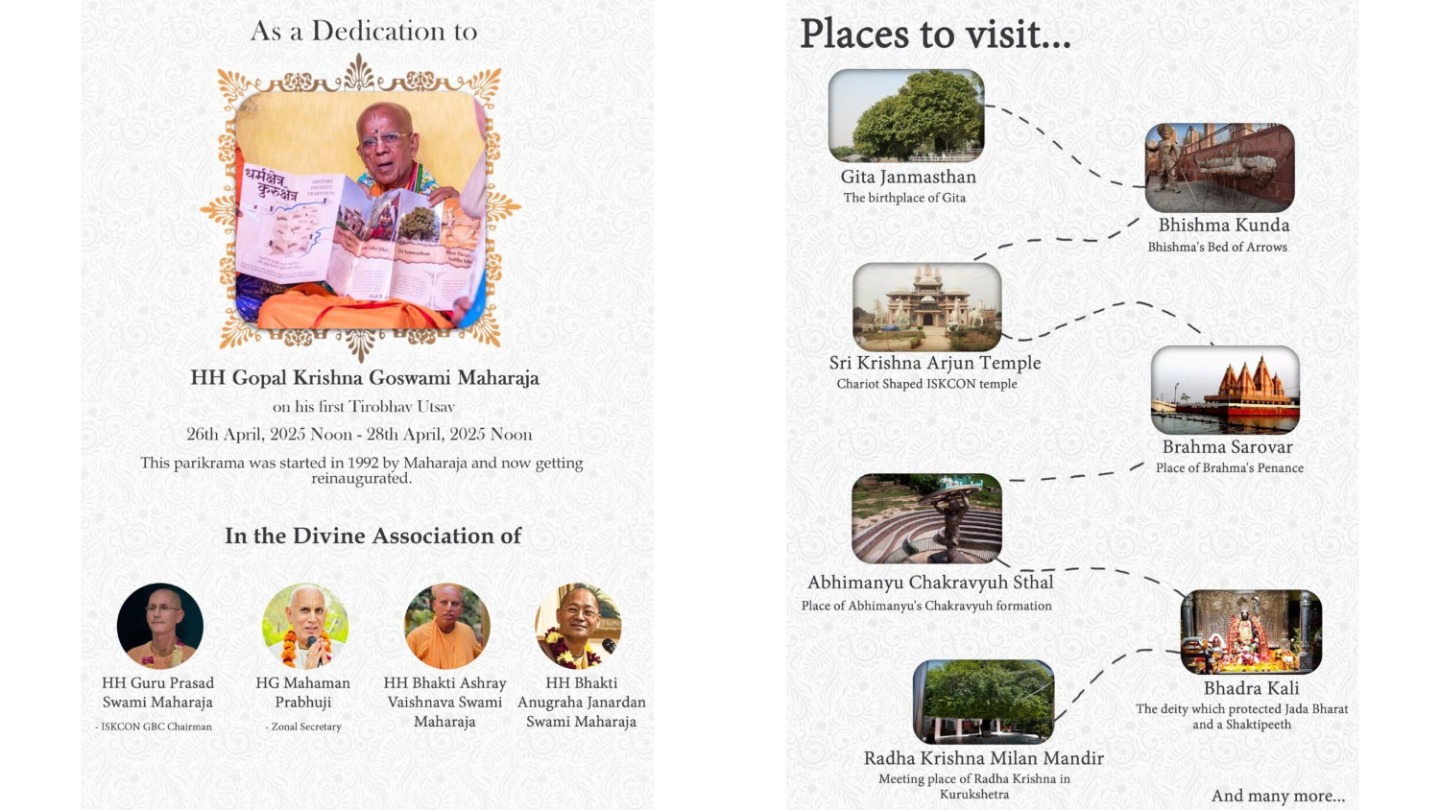 As a Dedication to

धर्मक्षेत्र कुरुक्षेत्र

HH Gopal Krishna Goswami Maharaja

on his first Tirobhav Utsav

26th April, 2025 Noon - 28th April, 2025 Noon

This parikrama was started in 1992 by Maharaja and now getting reinaugurated.

In the Divine Association of

HH Guru Prasad Swami Maharaja
- ISKCON GBC Chairman

HG Mahaman Prabhuji
- Zonal Secretary

HH Bhakti Ashray Vaishnava Swami Maharaja

HH Bhakti Anugraha Janardan Swami Maharaja

Places to visit...

Gita Janmasthan
The birthplace of Gita

Bhishma Kunda
Bhishma's Bed of Arrows

Sri Krishna Arjun Temple
Chariot Shaped ISKCON temple

Brahma Sarovar
Place of Brahma's Penance

Abhimanyu Chakravyuh Sthal
Place of Abhimanyu's Chakravyuh formation

Bhadra Kali
The deity which protected Jada Bharat and a Shaktipeeth

Radha Krishna Milan Mandir
Meeting place of Radha Krishna in Kurukshetra

And many more...